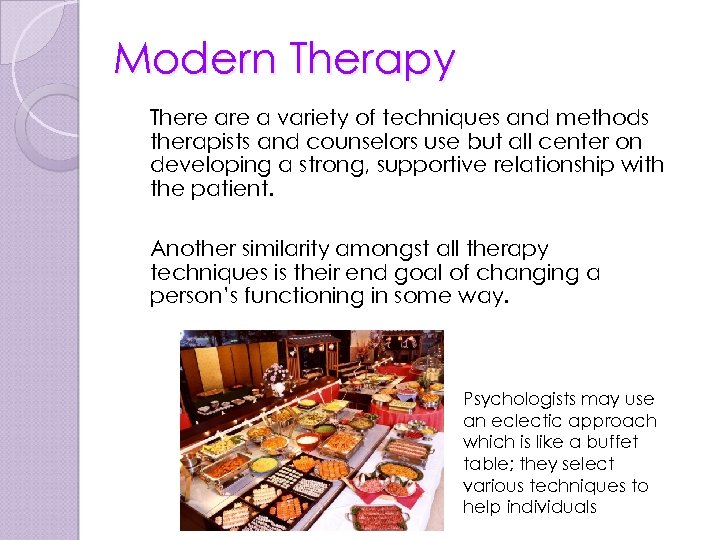 Modern Therapy

There are a variety of techniques and methods therapists and counselors use but all center on developing a strong, supportive relationship with the patient.

Another similarity amongst all therapy techniques is their end goal of changing a person's functioning in some way.

Psychologists may use an eclectic approach which is like a buffet table; they select various techniques to help individuals